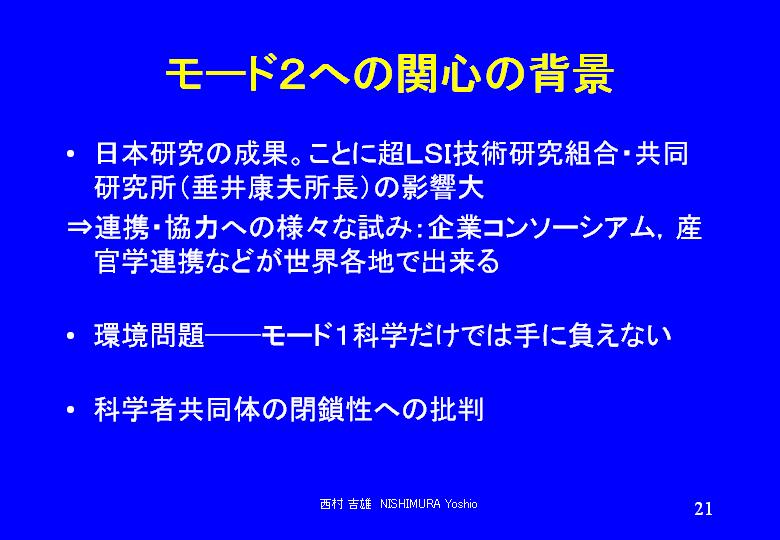 モード2への関心の背景

• 日本研究の成果。ことに超LSI技術研究組合・共同研究所（垂井康夫所長）の影響大

⇒連携・協力への様々な試み：企業コンソーシアム，産官学連携などが世界各地で出来る

• 環境問題――モード１科学だけでは手に負えない

• 科学者共同体の閉鎖性への批判

西村 吉雄　NISHIMURA Yoshio

21